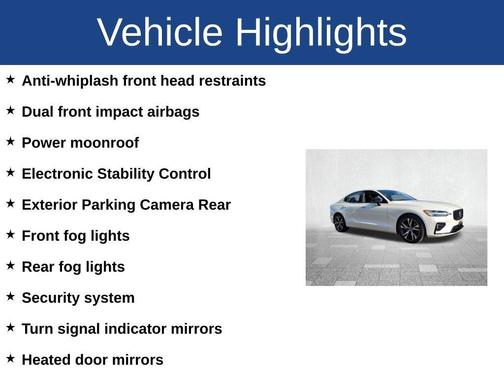 Vehicle Highlights

★ Anti-whiplash front head restraints

★ Dual front impact airbags

★ Power moonroof

★ Electronic Stability Control

★ Exterior Parking Camera Rear

★ Front fog lights

★ Rear fog lights

★ Security system

★ Turn signal indicator mirrors

★ Heated door mirrors